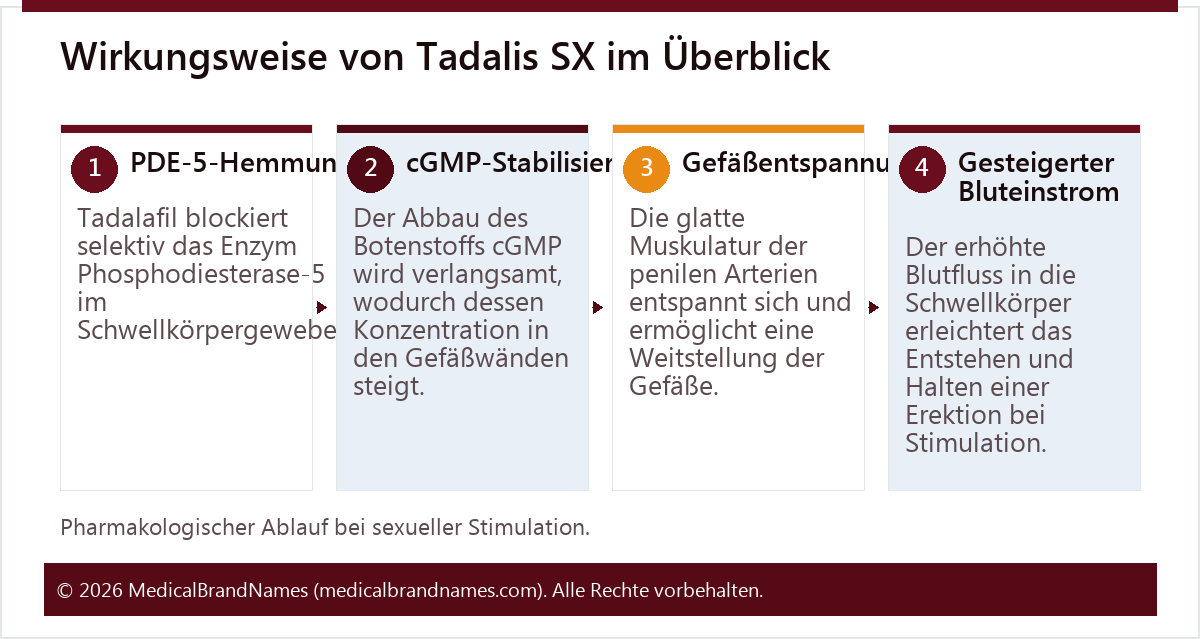 Wirkungsweise von Tadalis SX im Überblick

1 PDE-5-Hemmun

Tadalafil blockiert selektiv das Enzym Phosphodiesterase-5 im Schwellkörpergewebe

2 cGMP-Stabilisier

Der Abbau des Botenstoffs cGMP wird verlangsamt, wodurch dessen Konzentration in den Gefäßwänden steigt.

3 Gefäßentspannu

Die glatte Muskulatur der penilen Arterien entspannt sich und ermöglicht eine Weitstellung der Gefäße.

4 Gesteigerter Bluteinstrom

Der erhöhte Blutfluss in die Schwellkörper erleichtert das Entstehen und Halten einer Erektion bei Stimulation.

Pharmakologischer Ablauf bei sexueller Stimulation.

© 2026 MedicalBrandNames (medicalbrandnames.com). Alle Rechte vorbehalten.